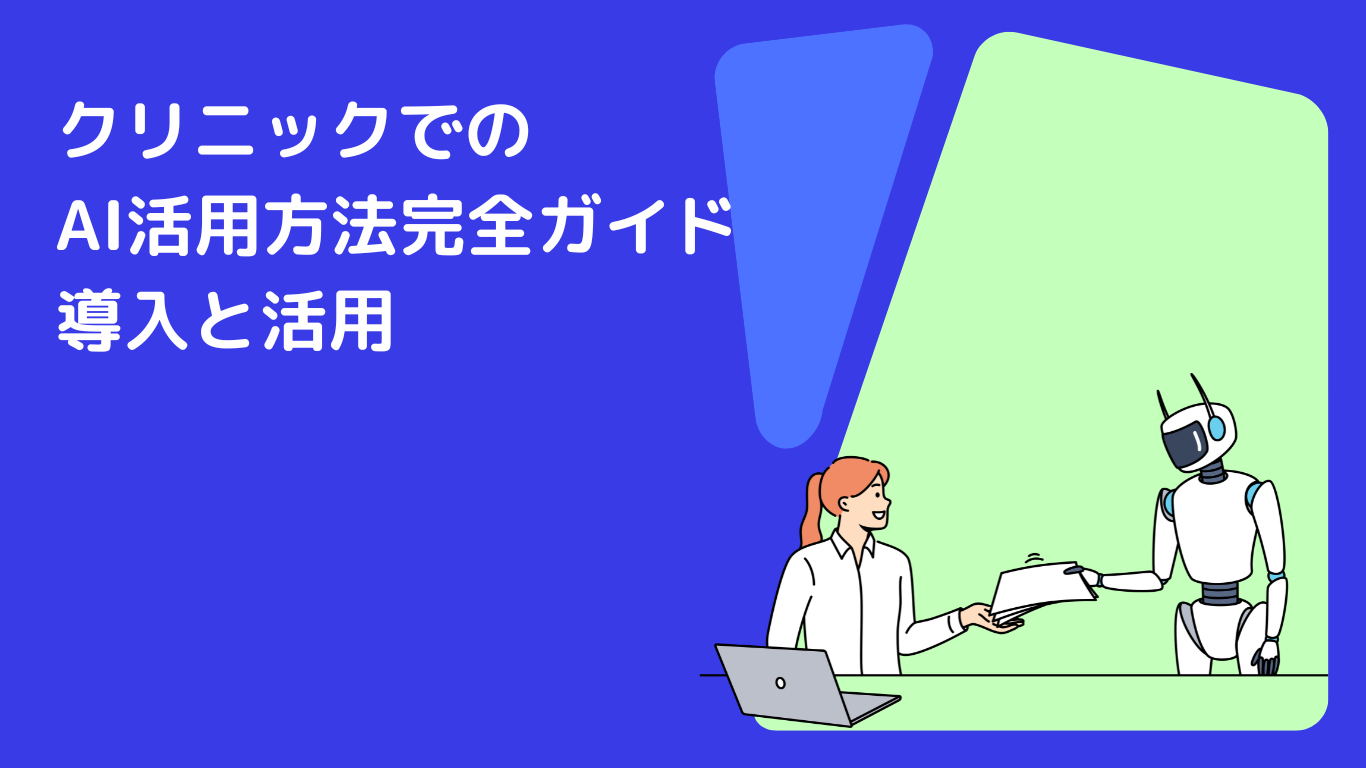 クリニックでの
AI活用方法完全ガイド
導入と活用